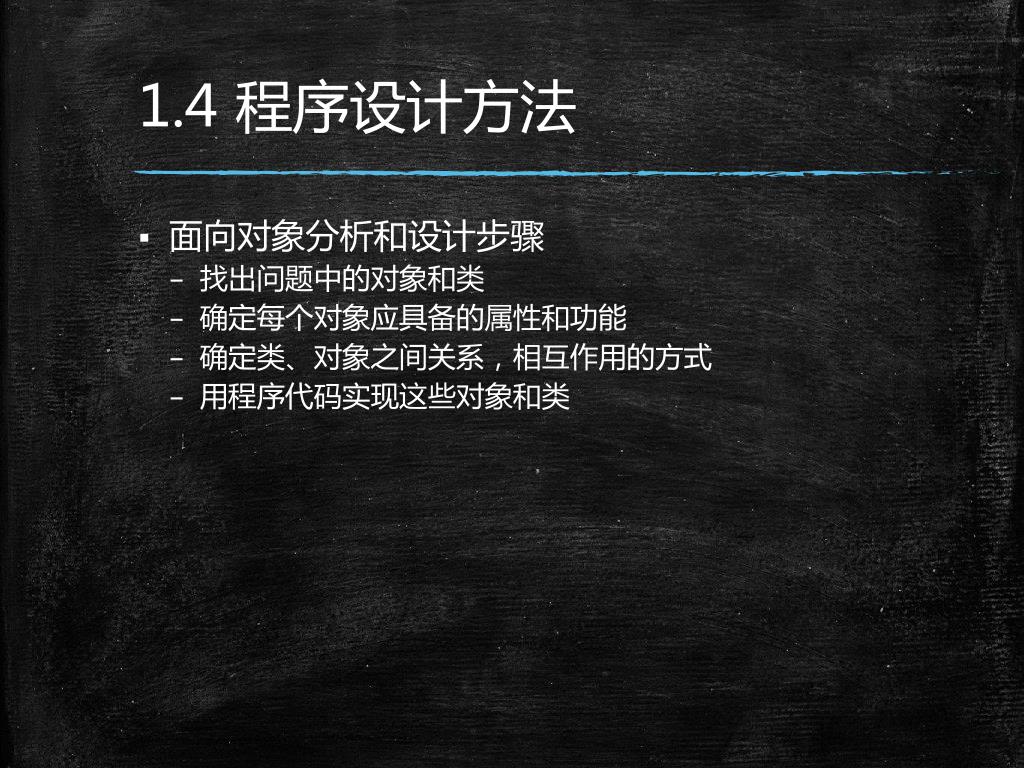 1.4 程序设计方法

▪ 面向对象分析和设计步骤
– 找出问题中的对象和类
– 确定每个对象应具备的属性和功能
– 确定类、对象之间关系，相互作用的方式
– 用程序代码实现这些对象和类